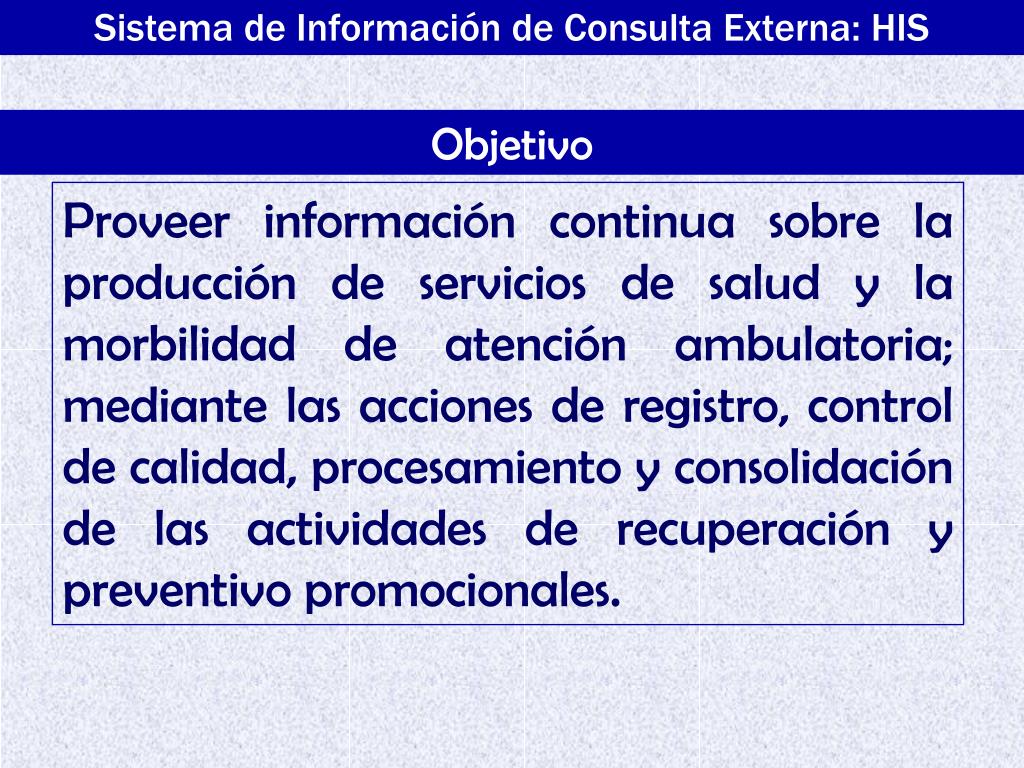 Sistema de Información de Consulta Externa: HIS

Objetivo

Proveer información continua sobre la producción de servicios de salud y la morbilidad de atención ambulatoria; mediante las acciones de registro, control de calidad, procesamiento y consolidación de las actividades de recuperación y preventivo promocionales.